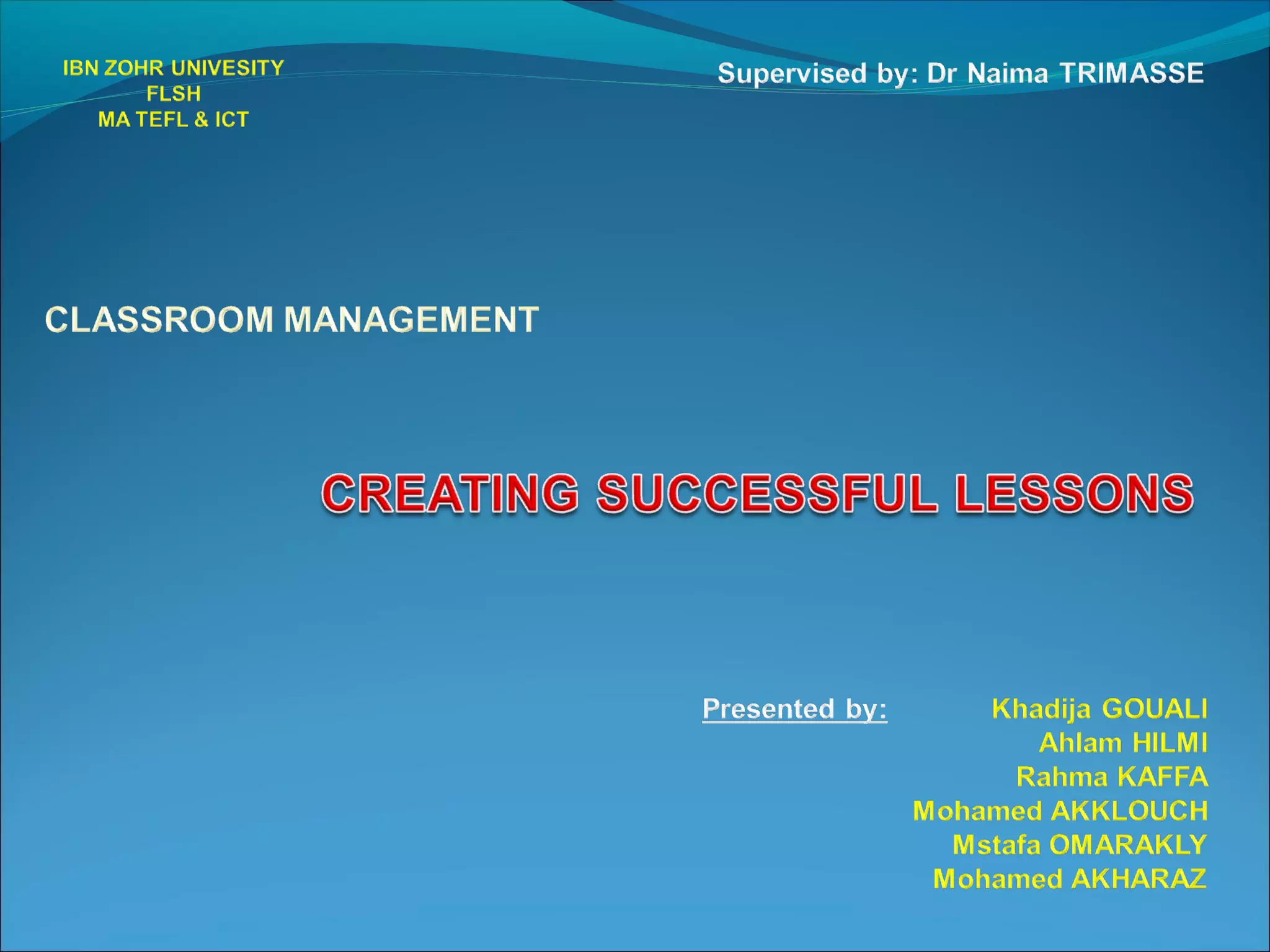 IBN ZOHR UNIVESITY
FLSH
MA TEFL & ICT

Supervised by: Dr Naima TRIMASSE

CLASSROOM MANAGEMENT

CREATING SUCCESSFUL LESSONS

Presented by:

Khadija GOUALI
Ahlam HILMI
Rahma KAFFA
Mohamed AKKLOUCH
Mstafa OMARAKLY
Mohamed AKHARAZ